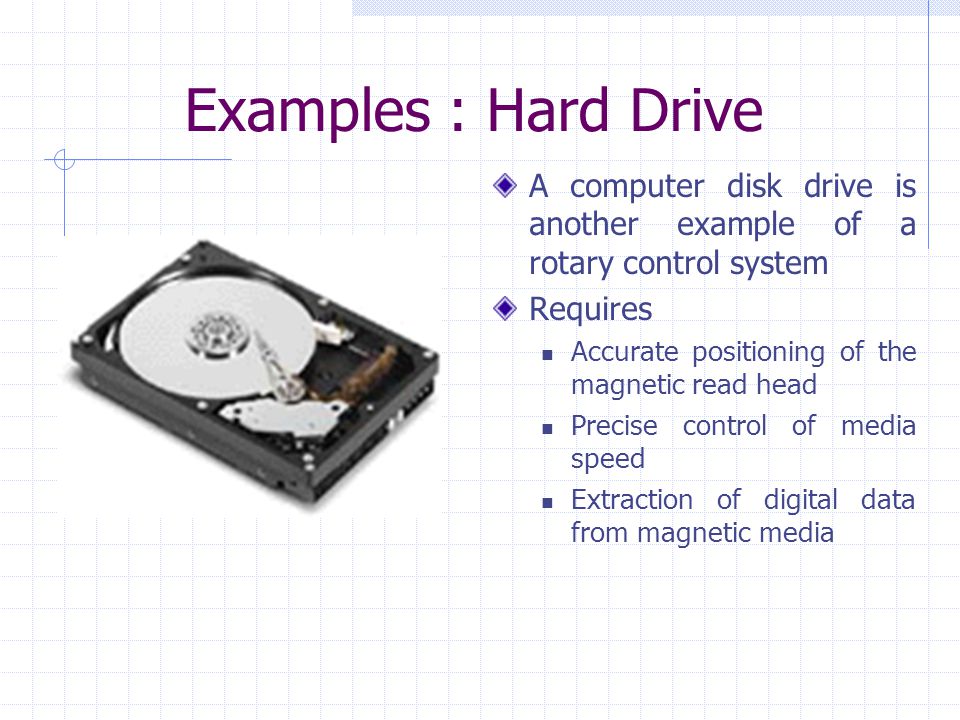 Examples : Hard Drive

A computer disk drive is another example of a rotary control system

Requires

Accurate positioning of the magnetic read head

Precise control of media speed

Extraction of digital data from magnetic media